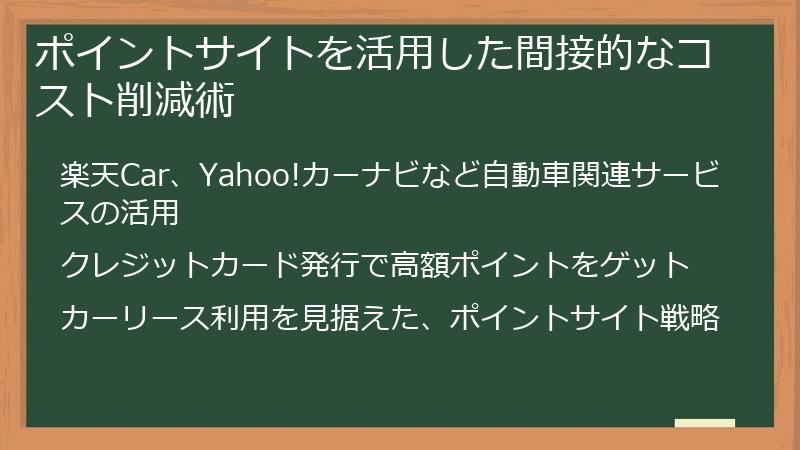 ポイントサイトを活用した間接的なコスト削減術

楽天Car、Yahoo!カーナビなど自動車関連サービスの活用

クレジットカード発行で高額ポイントをゲット

カーリース利用を見据えた、ポイントサイト戦略